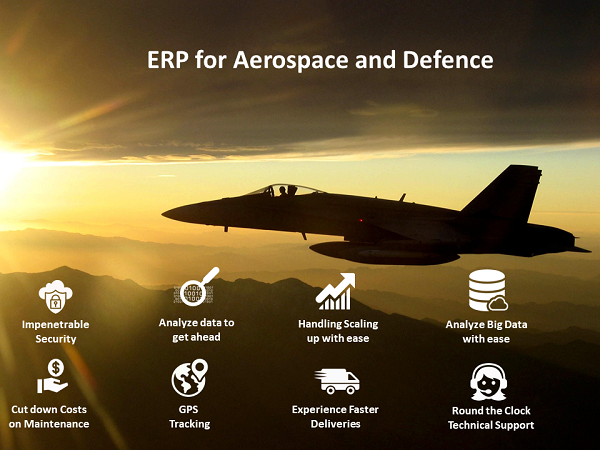 ERP for Aerospace and Defence

Impenetrable Security

Analyze data to get ahead

Handling Scaling up with ease

Analyze Big Data with ease

Cut down Costs on Maintenance

GPS Tracking

Experience Faster Deliveries

Round the Clock Technical Support